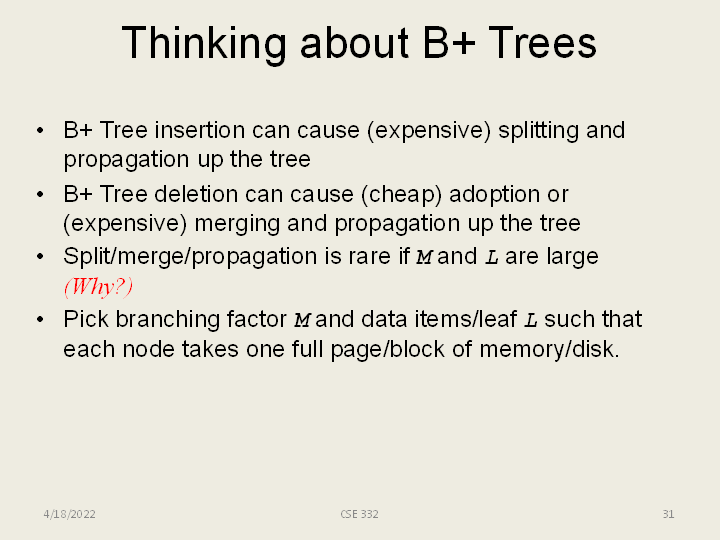 Thinking about B+ Trees

• B+ Tree insertion can cause (expensive) splitting and propagation up the tree

• B+ Tree deletion can cause (cheap) adoption or (expensive) merging and propagation up the tree

• Split/merge/propagation is rare if $M$ and $L$ are large (Why?)

• Pick branching factor $M$ and data items/leaf $L$ such that each node takes one full page/block of memory/disk.

4/18/2022

CSE 332

31